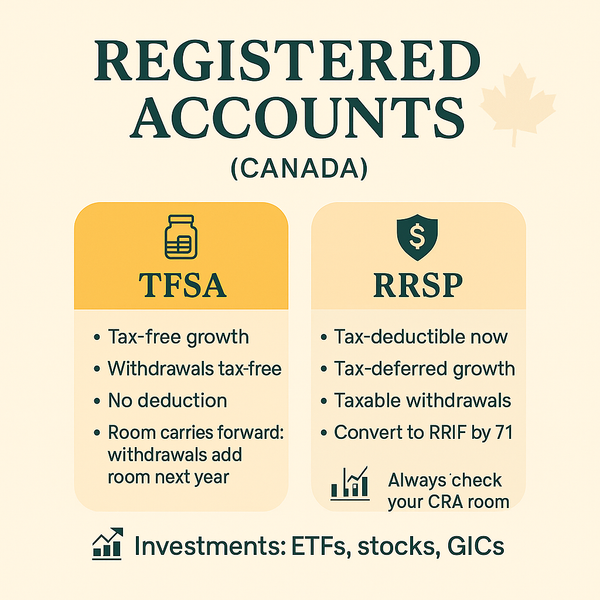 REGISTERED ACCOUNTS
(CANADA)

TFSA

• Tax-free growth
• Withdrawals tax-free
• No deduction
• Room carries forward: withdrawals add room next year

RRSP

• Tax-deductible now
• Tax-deferred growth
• Taxable withdrawals
• Convert to RRIF by 71

Always check your CRA room

Investments: ETFs, stocks, GICs